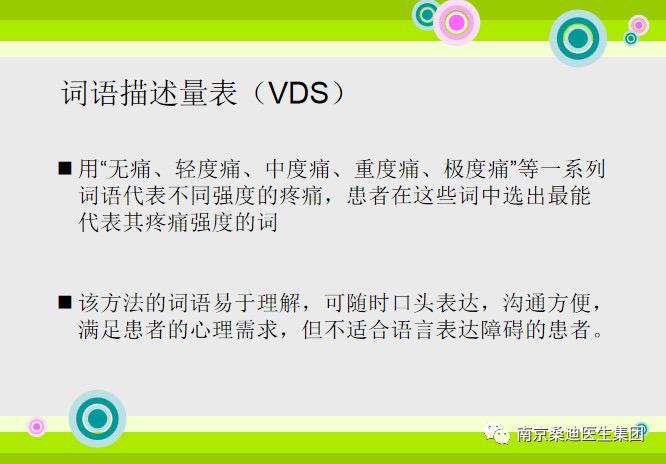 词语描述量表（VDS）

■ 用“无痛、轻度痛、中度痛、重度痛、极度痛”等一系列词语代表不同强度的疼痛，患者在这些词中选出最能代表其疼痛强度的词

■ 该方法的词语易于理解，可随时口头表达，沟通方便，满足患者的心理需求，但不适合语言表达障碍的患者。

南京桑迪医生集团